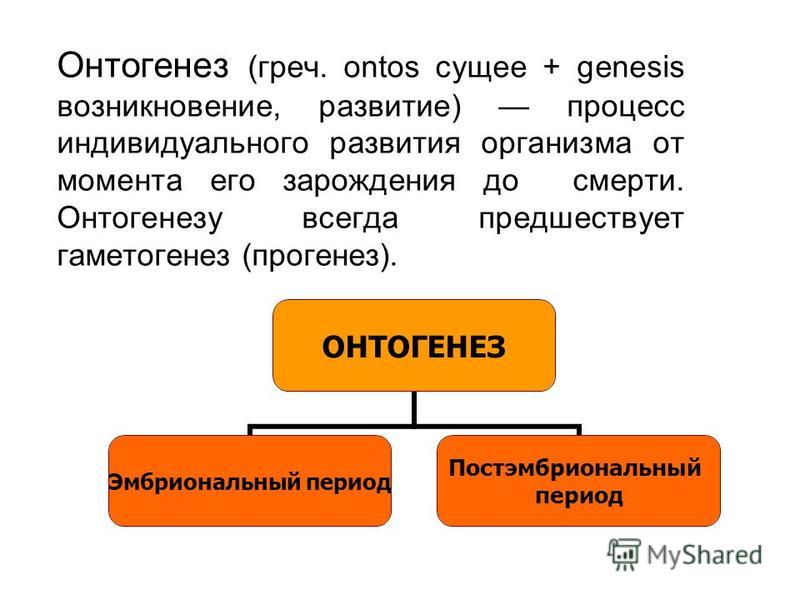 Онтогенез (греч. ontos сущее + genesis возникновение, развитие) — процесс индивидуального развития организма от момента его зарождения до смерти. Онтогенезу всегда предшествует гаметогенез (прогенез).

ОНТОГЕНЕЗ

Эмбриональный период

Постэмбриональный период

MyShared